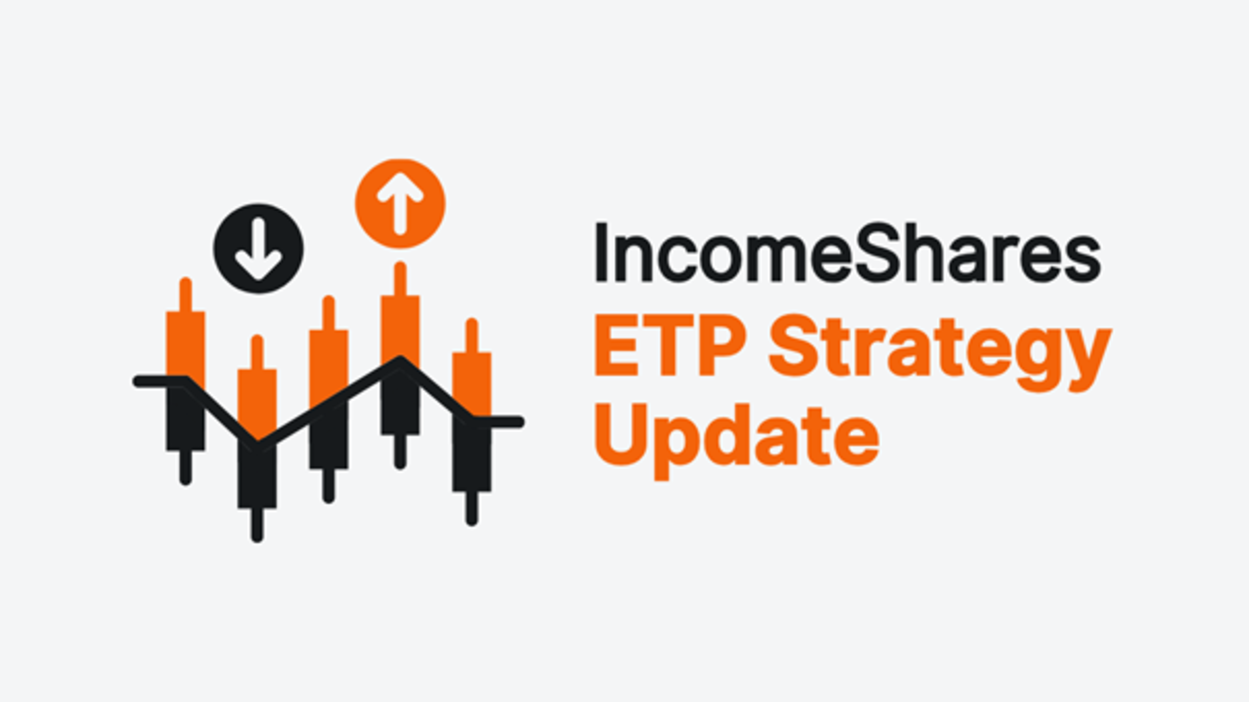 IncomeShares
ETP Strategy Update